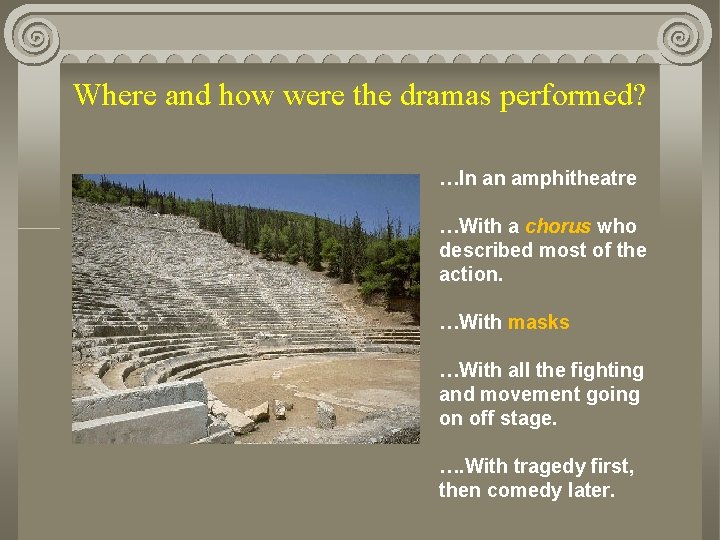 Where and how were the dramas performed?

…In an amphitheatre

…With a chorus who described most of the action.

…With masks

…With all the fighting and movement going on off stage.

….With tragedy first, then comedy later.